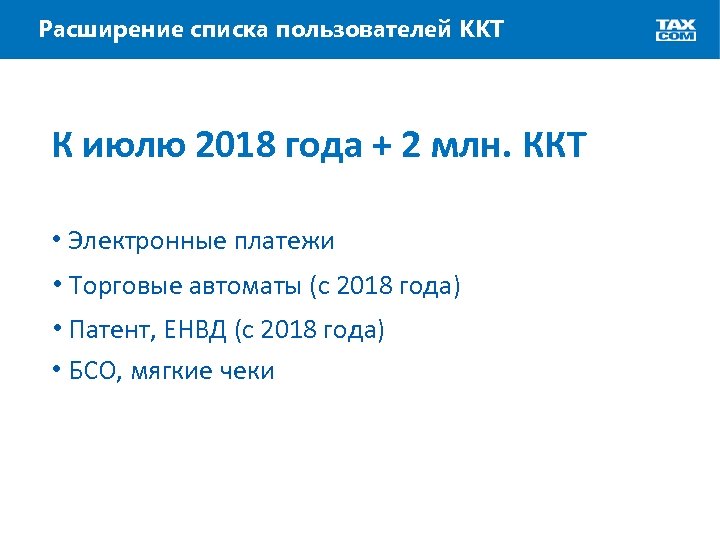 Расширение списка пользователей ККТ

TAX COM

К июлю 2018 года + 2 млн. ККТ

• Электронные платежи
• Торговые автоматы (с 2018 года)
• Патент, ЕНВД (с 2018 года)
• БСО, мягкие чеки